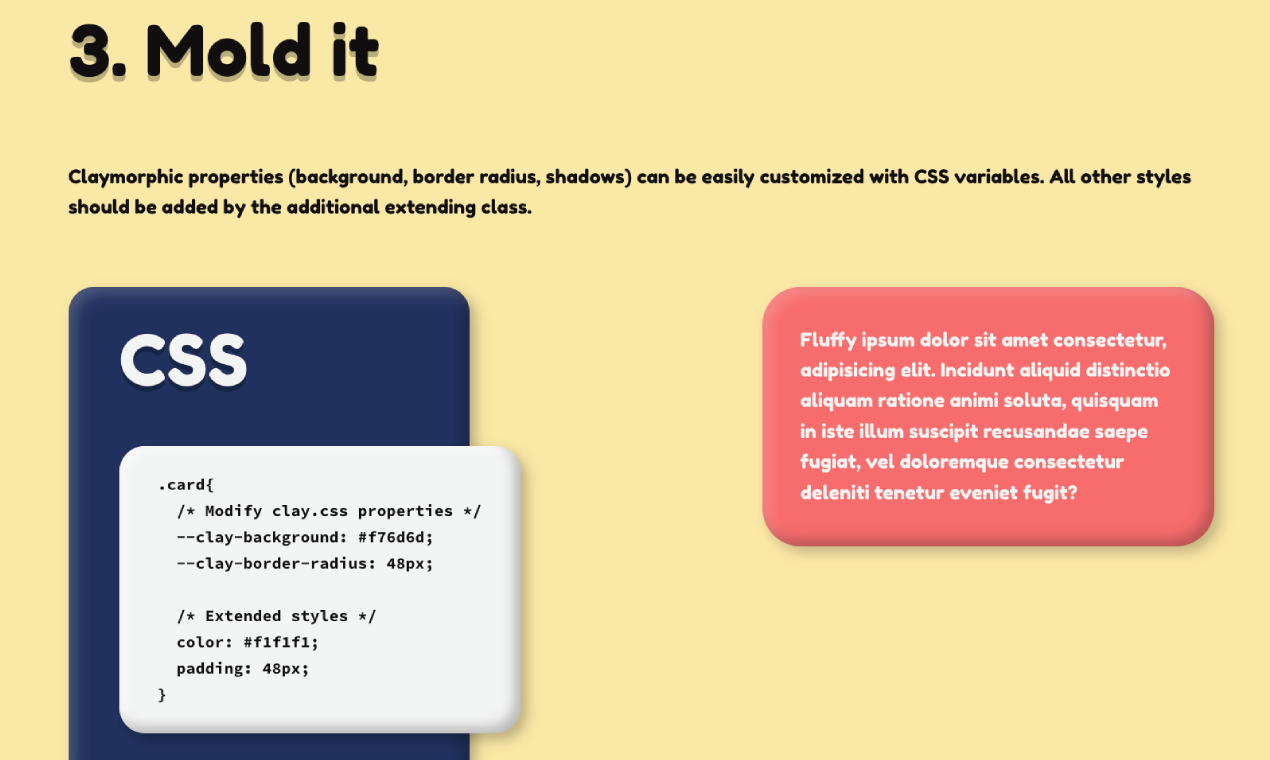 3. Mold it

Claymorphic properties (background, border radius, shadows) can be easily customized with CSS variables. All other styles should be added by the additional extending class.

CSS

.card{
  /* Modify clay.css properties */
  --clay-background: #f76d6d;
  --clay-border-radius: 48px;

  /* Extended styles */
  color: #f1f1f1;
  padding: 48px;
}

Fluffy ipsum dolor sit amet consectetur, adipisicing elit. Incidunt aliquid distinctio aliquam ratione animi soluta, quisquam in iste illum suscipit recusandae saepe fugiat, vel doloremque consectetur deleniti tenetur eveniet fugit?